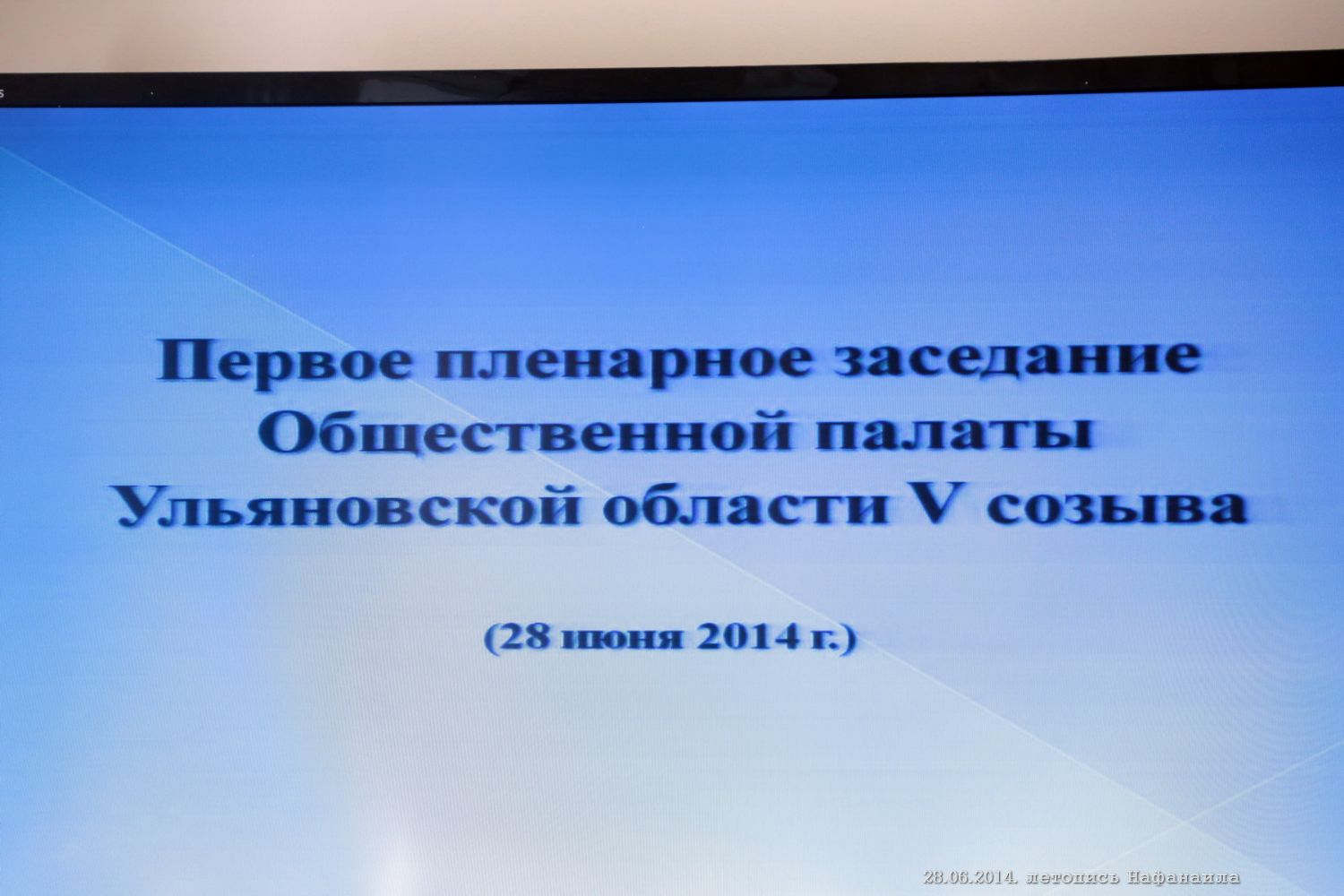 Первое пленарное заседание Общественной палаты Ульяновской области V созыва

(28 июня 2014 г.)

28.06.2014. летопись Нафанаила